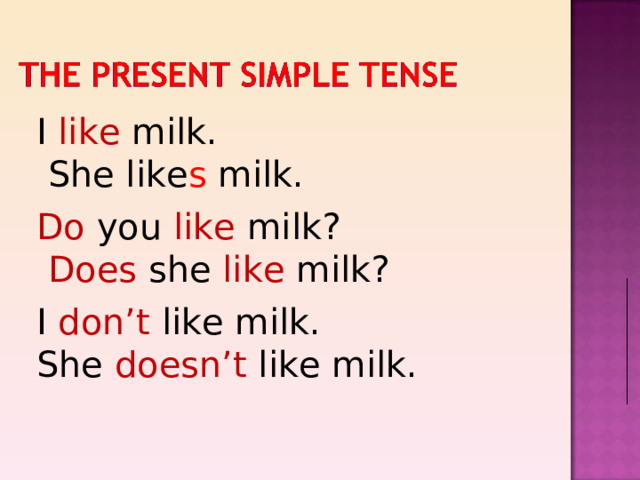 THE PRESENT SIMPLE TENSE

I like milk.
She likes milk.

Do you like milk?
Does she like milk?

I don’t like milk.
She doesn’t like milk.